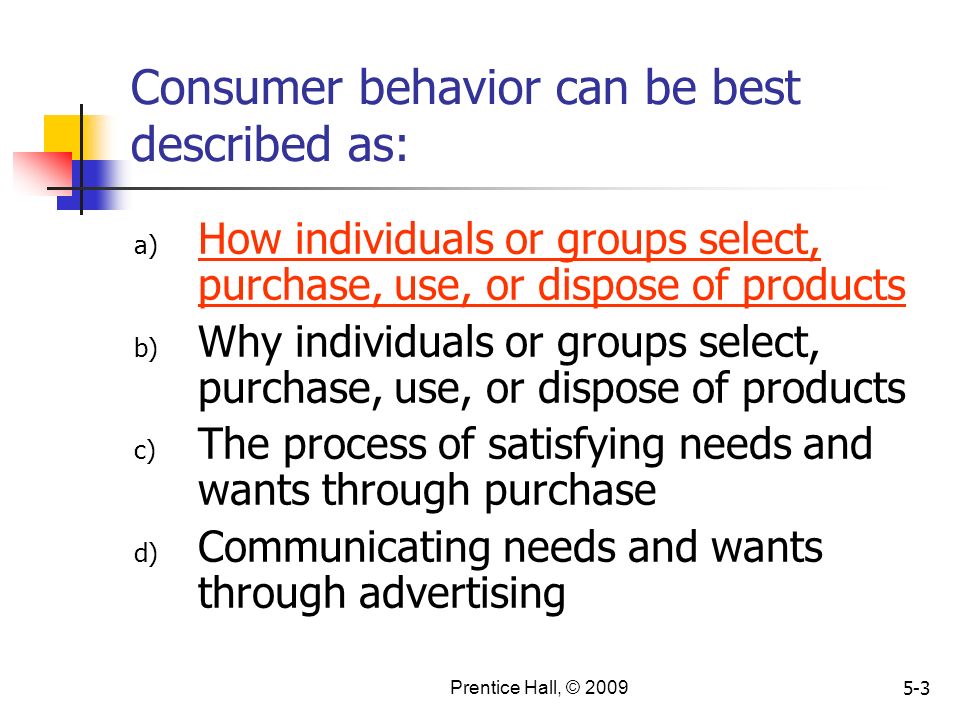 Consumer behavior can be best described as:

a) How individuals or groups select, purchase, use, or dispose of products

b) Why individuals or groups select, purchase, use, or dispose of products

c) The process of satisfying needs and wants through purchase

d) Communicating needs and wants through advertising

Prentice Hall, © 2009

5-3